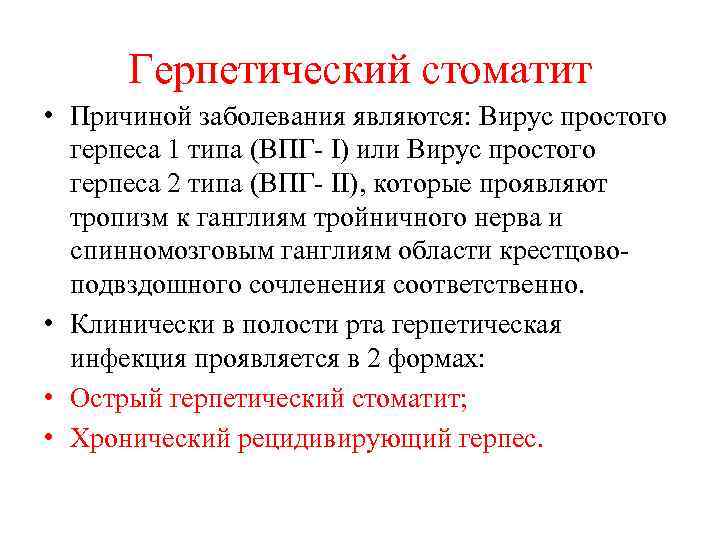 Герпетический стоматит

• Причиной заболевания являются: Вирус простого герпеса 1 типа (ВПГ- I) или Вирус простого герпеса 2 типа (ВПГ- II), которые проявляют тропизм к ганглиям тройничного нерва и спинномозговым ганглиям области крестцово-подвздошного сочленения соответственно.
• Клинически в полости рта герпетическая инфекция проявляется в 2 формах:
• Острый герпетический стоматит;
• Хронический рецидивирующий герпес.